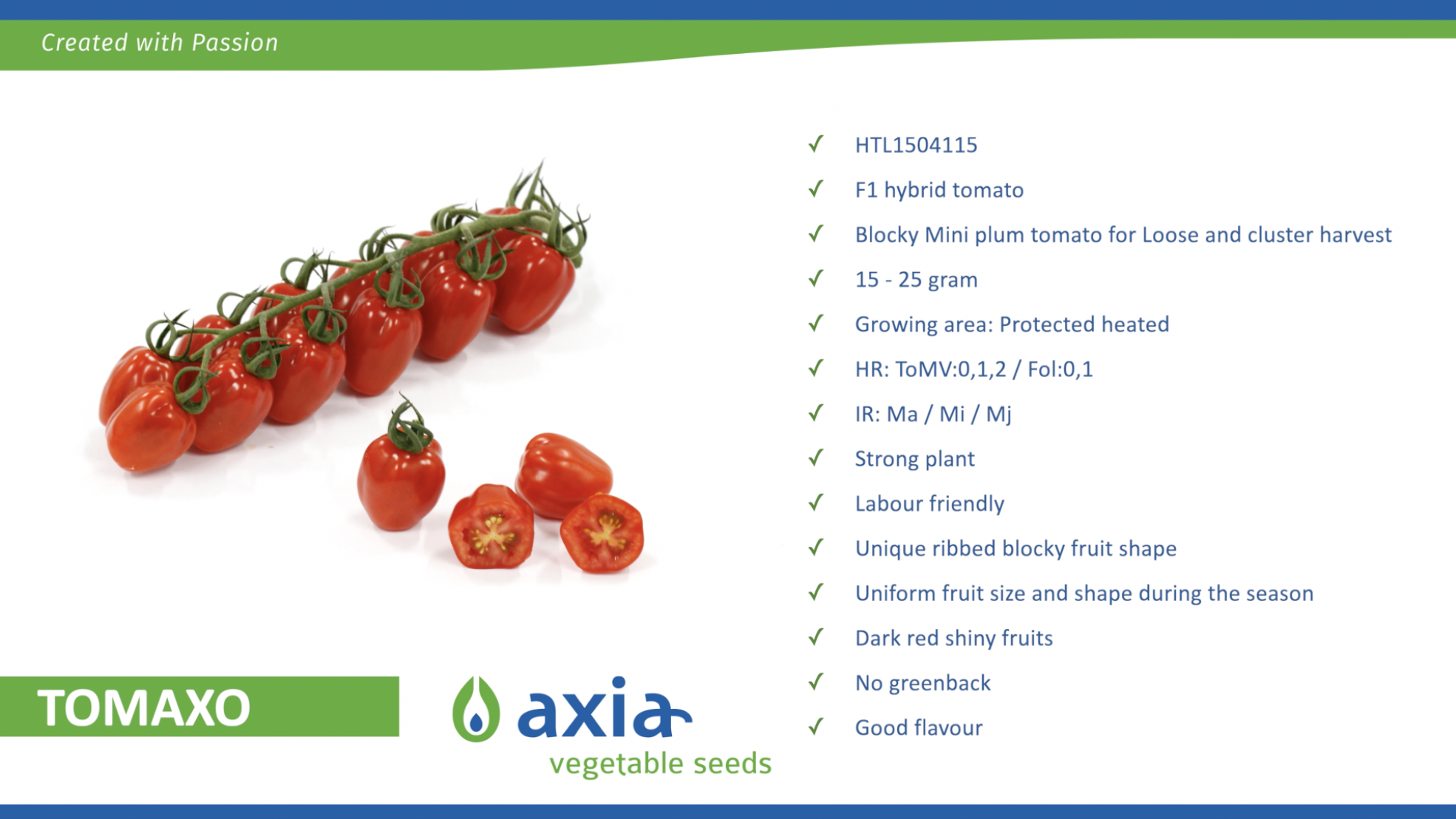 Created with Passion

✓ HTL1504115
✓ F1 hybrid tomato
✓ Blocky Mini plum tomato for Loose and cluster harvest
✓ 15 - 25 gram
✓ Growing area: Protected heated
✓ HR: ToMV:0,1,2 / Fol:0,1
✓ IR: Ma / Mi / Mj
✓ Strong plant
✓ Labour friendly
✓ Unique ribbed blocky fruit shape
✓ Uniform fruit size and shape during the season
✓ Dark red shiny fruits
✓ No greenback
✓ Good flavour

TOMAXO

axia
vegetable seeds